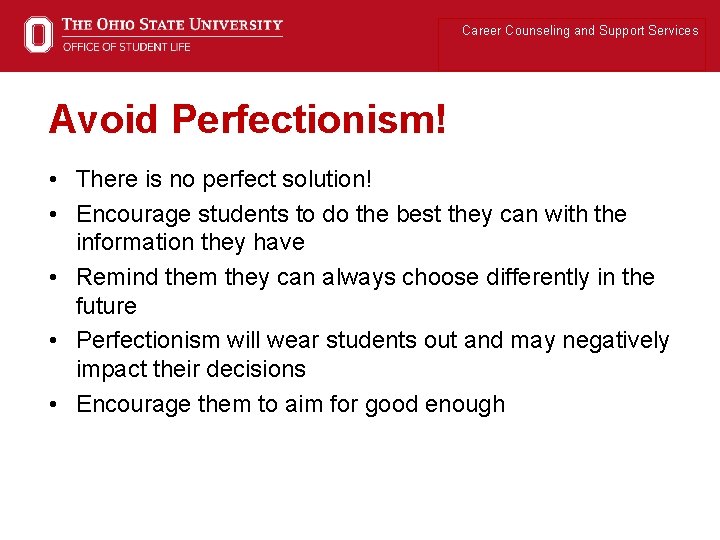 THE OHIO STATE UNIVERSITY
OFFICE OF STUDENT LIFE

Career Counseling and Support Services

Avoid Perfectionism!

• There is no perfect solution!
• Encourage students to do the best they can with the information they have
• Remind them they can always choose differently in the future
• Perfectionism will wear students out and may negatively impact their decisions
• Encourage them to aim for good enough